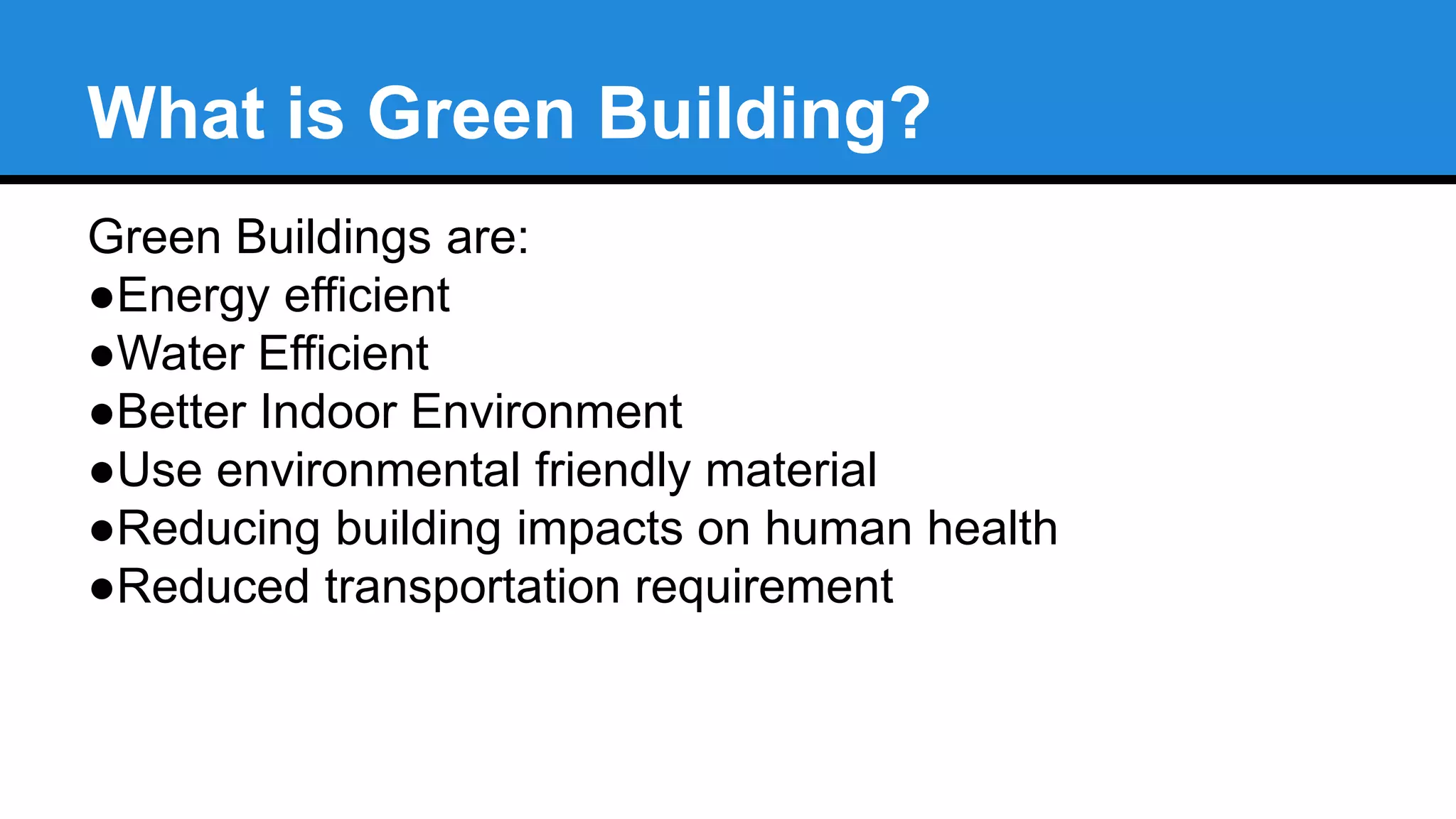 What is Green Building?

Green Buildings are:
●Energy efficient
●Water Efficient
●Better Indoor Environment
●Use environmental friendly material
●Reducing building impacts on human health
●Reduced transportation requirement